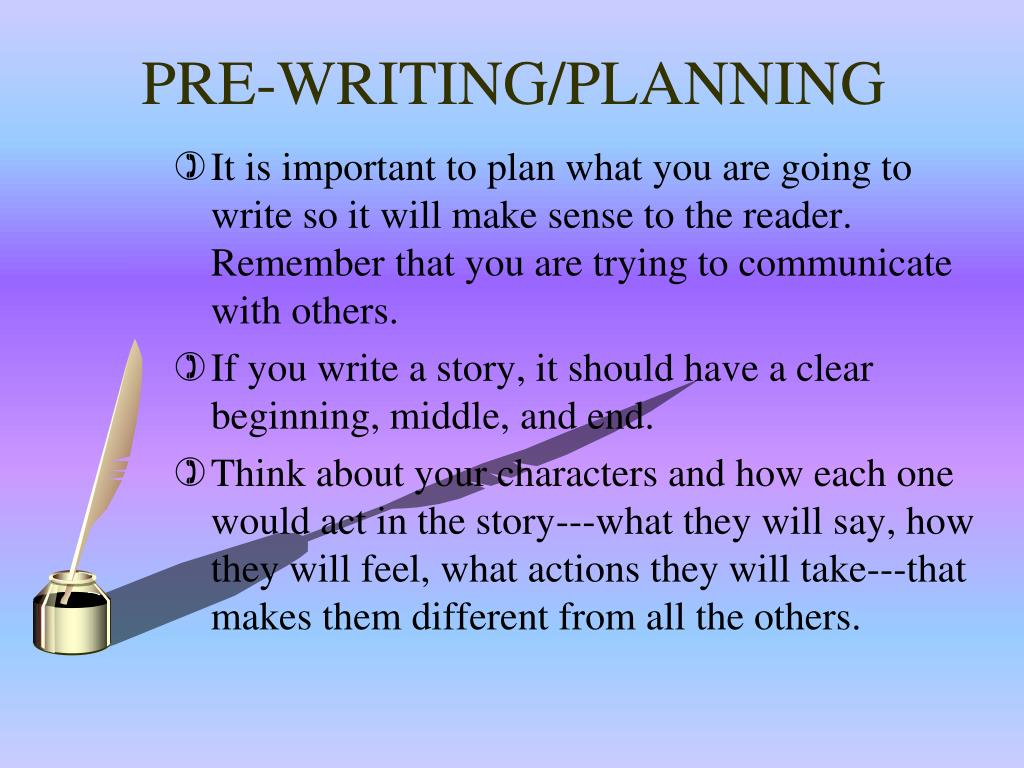 PRE-WRITING/PLANNING

It is important to plan what you are going to write so it will make sense to the reader. Remember that you are trying to communicate with others.

If you write a story, it should have a clear beginning, middle, and end.

Think about your characters and how each one would act in the story---what they will say, how they will feel, what actions they will take---that makes them different from all the others.